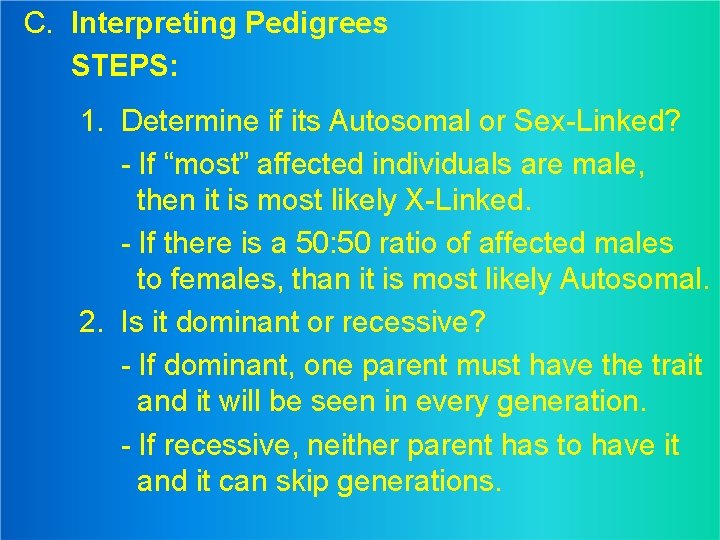 C. Interpreting Pedigrees
STEPS:

1. Determine if its Autosomal or Sex-Linked?

- If “most” affected individuals are male, then it is most likely X-Linked.

- If there is a 50:50 ratio of affected males to females, than it is most likely Autosomal.

2. Is it dominant or recessive?

- If dominant, one parent must have the trait and it will be seen in every generation.

- If recessive, neither parent has to have it and it can skip generations.